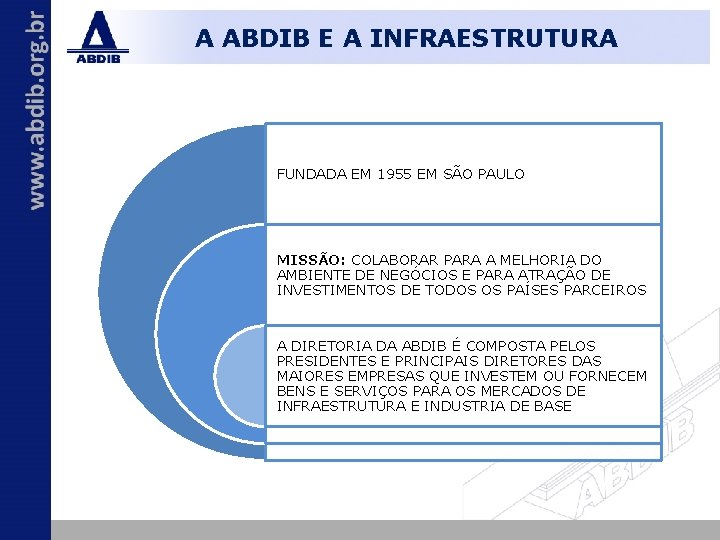 www.abdib.org.br

ABDIB

A ABDIB E A INFRAESTRUTURA

FUNDADA EM 1955 EM SÃO PAULO

MISSÃO: COLABORAR PARA A MELHORIA DO AMBIENTE DE NEGÓCIOS E PARA ATRAÇÃO DE INVESTIMENTOS DE TODOS OS PAÍSES PARCEIROS

A DIRETORIA DA ABDIB É COMPOSTA PELOS PRESIDENTES E PRINCIPAIS DIRETORES DAS MAIORES EMPRESAS QUE INVESTEM OU FORNECEM BENS E SERVIÇOS PARA OS MERCADOS DE INFRAESTRUTURA E INDUSTRIA DE BASE

ABDIB